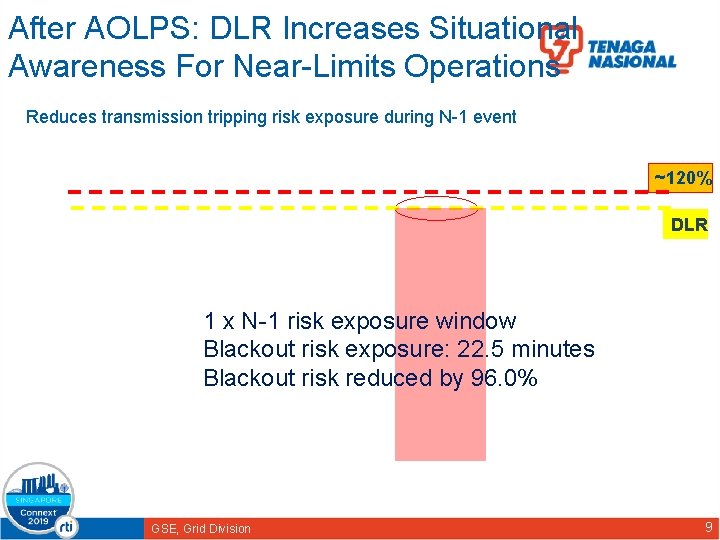 After AOLPS: DLR Increases Situational Awareness For Near-Limits Operations

TENAGA NASIONAL

Reduces transmission tripping risk exposure during N-1 event

~120%

DLR

1 x N-1 risk exposure window
Blackout risk exposure: 22.5 minutes
Blackout risk reduced by 96.0%

SINGAPORE
Connext 2019
rti

GSE, Grid Division

9